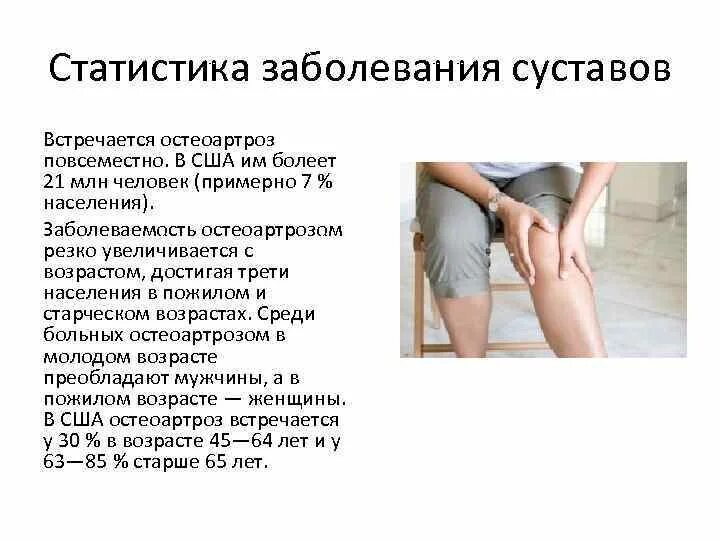 Статистика заболевания суставов

Встречается остеоартроз повсеместно. В США им болеет 21 млн человек (примерно 7 % населения).

Заболеваемость остеоартрозом резко увеличивается с возрастом, достигая трети населения в пожилом и старческом возрастах. Среди больных остеоартрозом в молодом возрасте преобладают мужчины, а в пожилом возрасте — женщины. В США остеоартроз встречается у 30 % в возрасте 45—64 лет и у 63—85 % старше 65 лет.